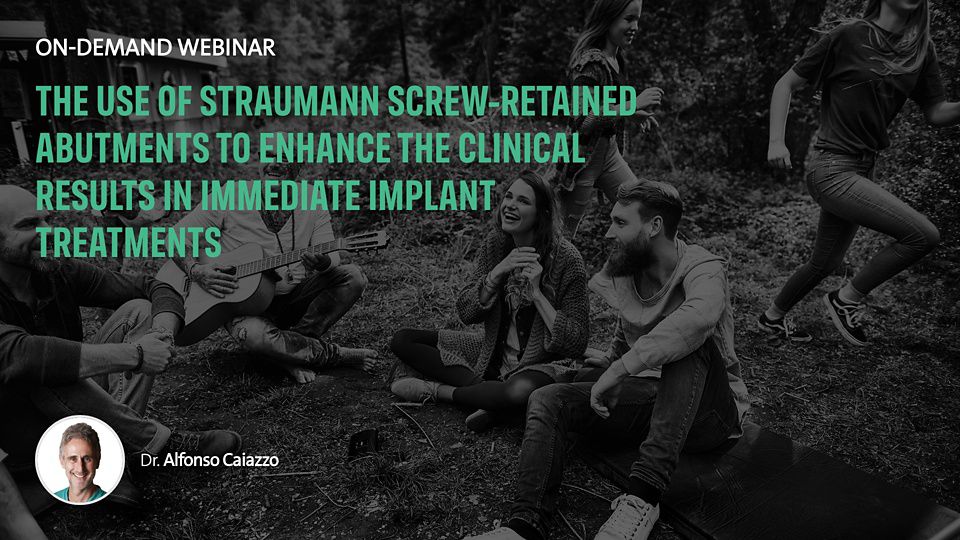 ON-DEMAND WEBINAR

THE USE OF STRAUMANN SCREW-RETAINED ABUTMENTS TO ENHANCE THE CLINICAL RESULTS IN IMMEDIATE IMPLANT TREATMENTS

Dr. Alfonso Caiazzo